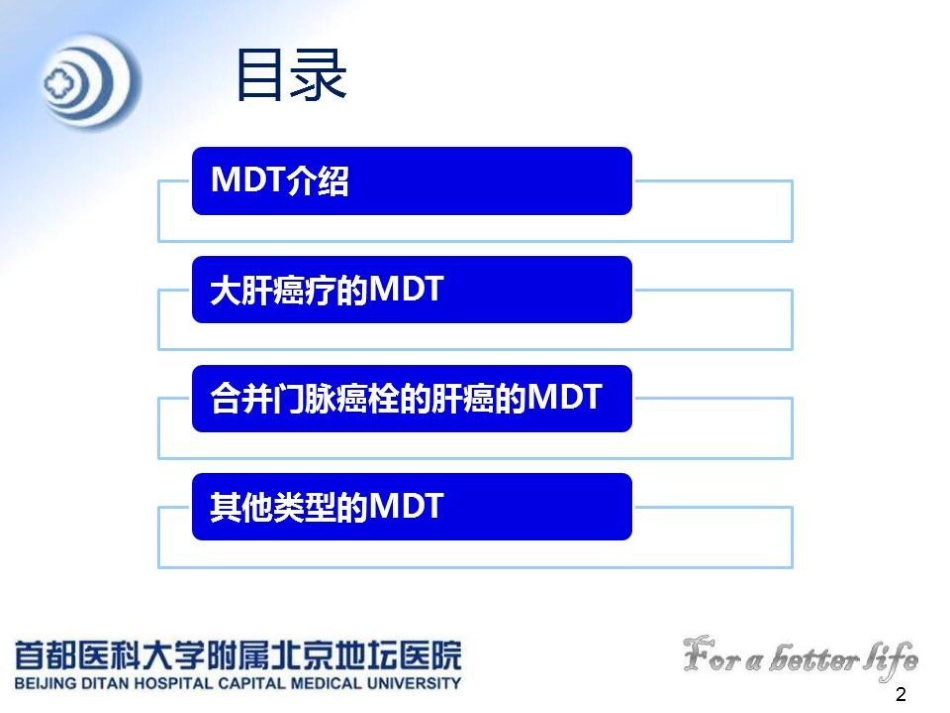 目录

MDT介绍

大肝癌疗的MDT

合并门脉癌栓的肝癌的MDT

其他类型的MDT

首都医科大学附属北京地坛医院
BEIJING DITAN HOSPITAL CAPITAL MEDICAL UNIVERSITY

For a better life

2